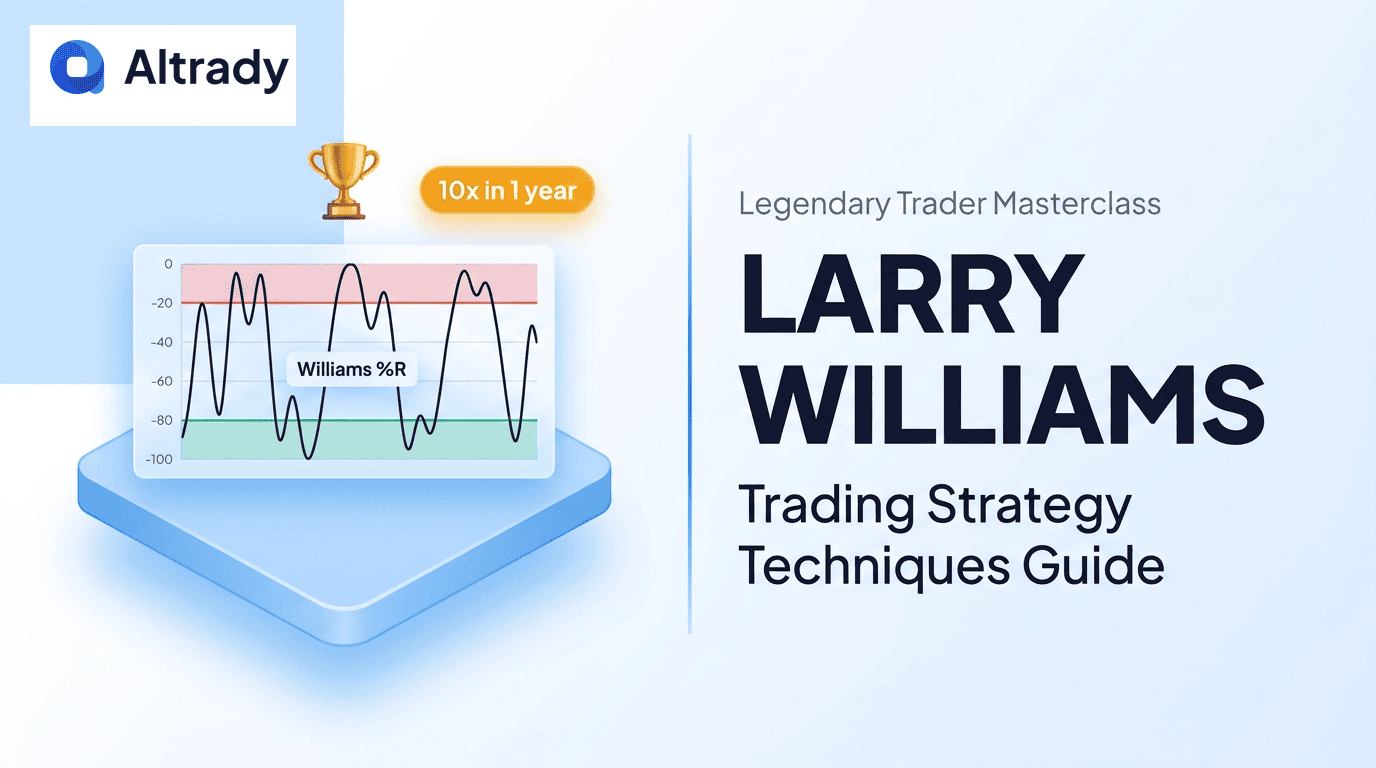 Altrady

10x in 1 year

0
-20
-40
-60
-80
-100

Williams %R

Legendary Trader Masterclass

LARRY WILLIAMS

Trading Strategy Techniques Guide